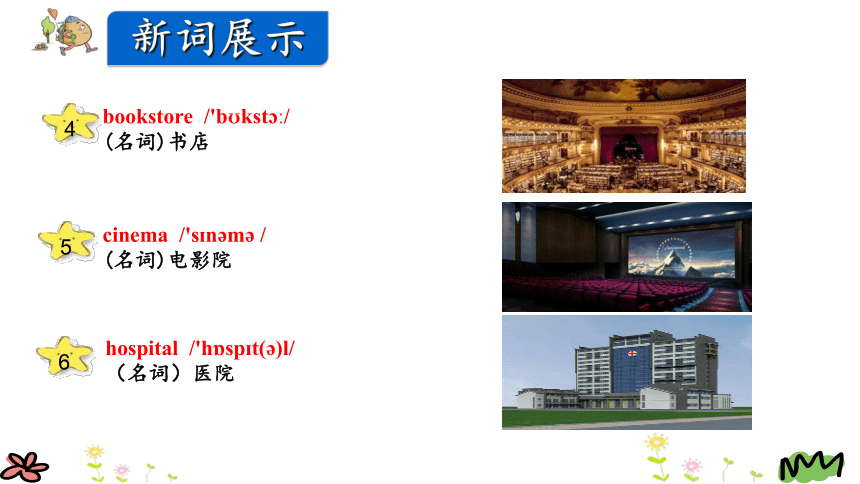 新词展示

4 bookstore /'bʊkstɔː/
(名词)书店

5 cinema /'sɪnəmə /
(名词)电影院

6 hospital /'hɒspɪt(ə)l/
(名词)医院